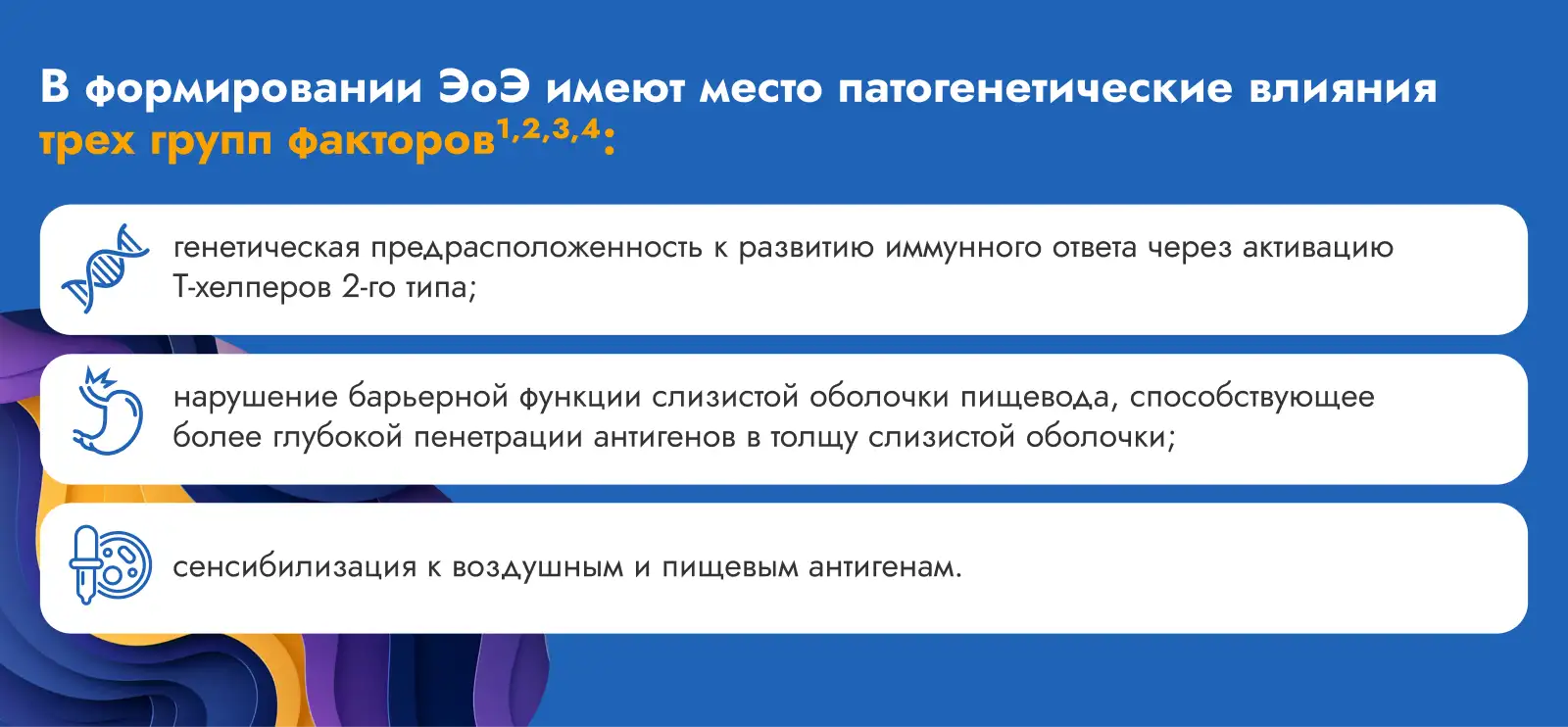 В формировании ЭоЭ имеют место патогенетические влияния трех групп факторов$^{1,2,3,4}$:

генетическая предрасположенность к развитию иммунного ответа через активацию Т-хелперов 2-го типа;

нарушение барьерной функции слизистой оболочки пищевода, способствующее более глубокой пенетрации антигенов в толщу слизистой оболочки;

сенсибилизация к воздушным и пищевым антигенам.